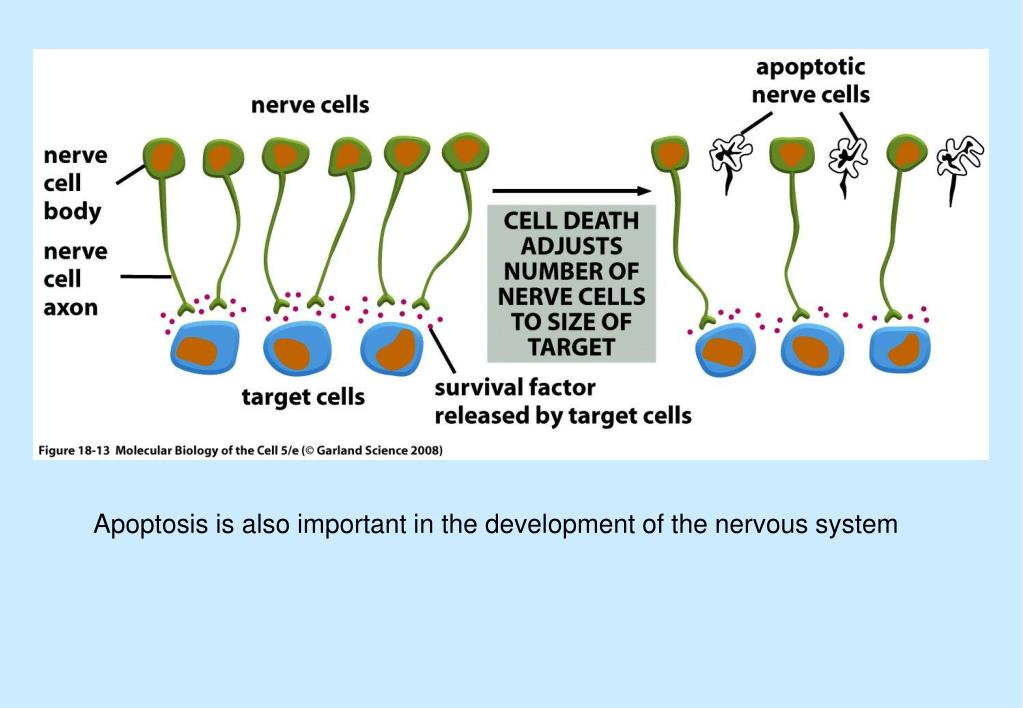 nerve cells

apoptotic nerve cells

nerve cell body

nerve cell axon

CELL DEATH ADJUSTS NUMBER OF NERVE CELLS TO SIZE OF TARGET

target cells

survival factor released by target cells

Figure 18-13 Molecular Biology of the Cell 5/e (© Garland Science 2008)

Apoptosis is also important in the development of the nervous system